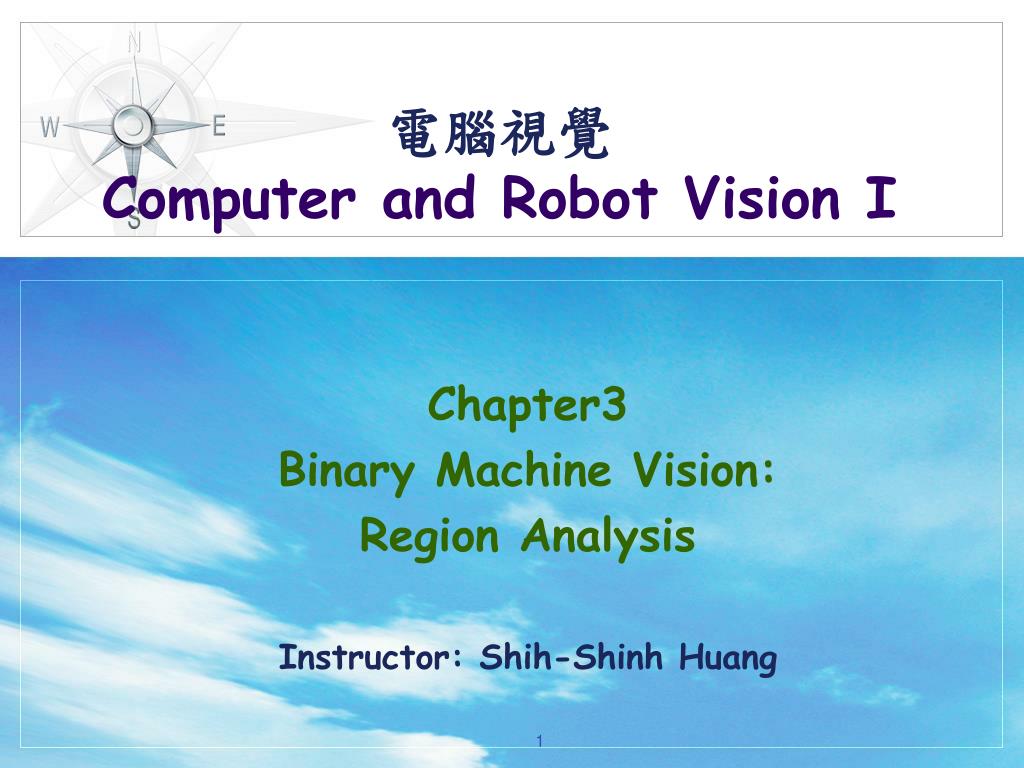 N
W
E
S

電腦視覺
Computer and Robot Vision I

Chapter3
Binary Machine Vision:
Region Analysis

Instructor: Shih-Shinh Huang

1